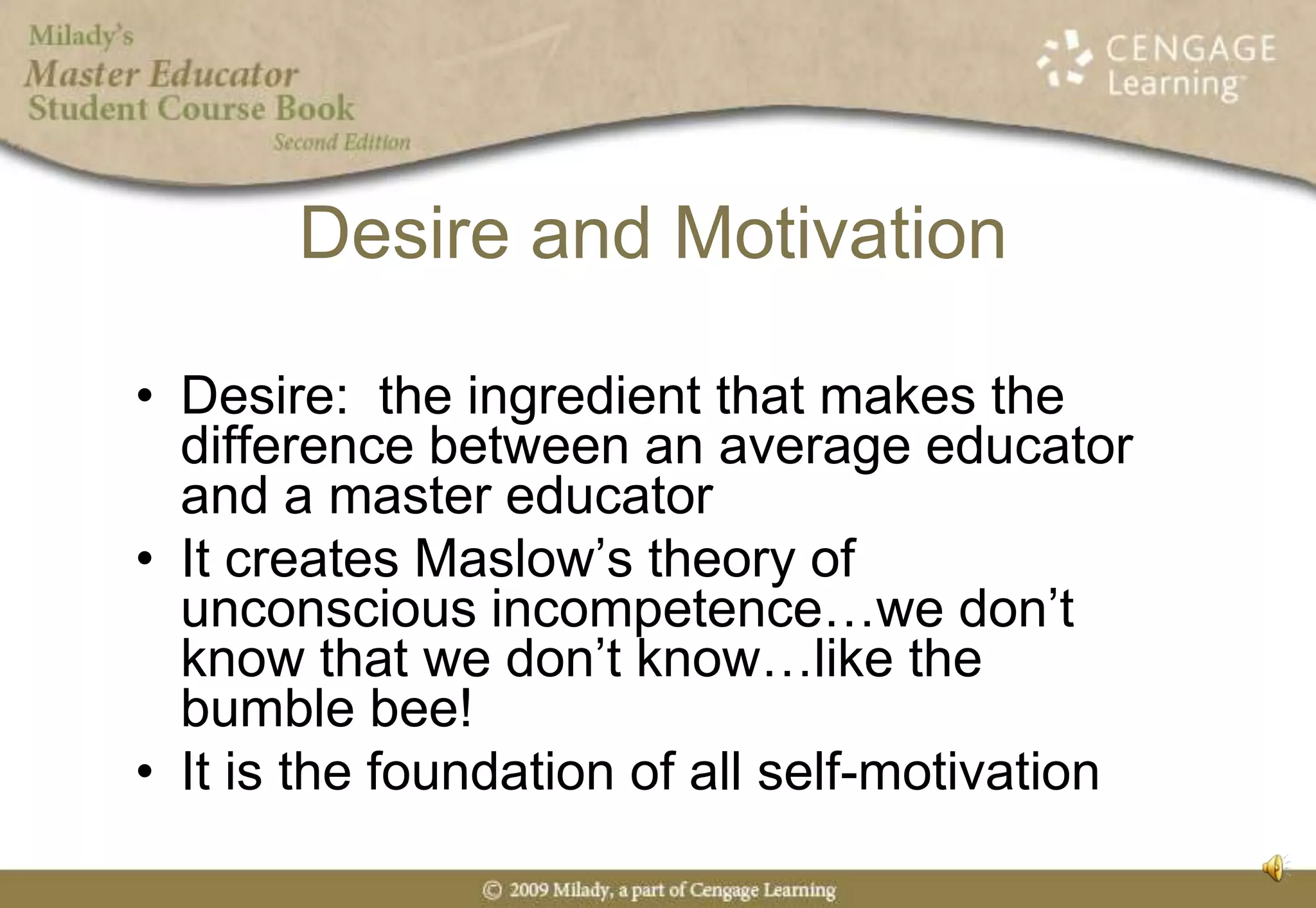 Milady's
Master Educator
Student Course Book
Second Edition

CENGAGE
Learning

Desire and Motivation

• Desire: the ingredient that makes the difference between an average educator and a master educator
• It creates Maslow's theory of unconscious incompetence…we don't know that we don't know…like the bumble bee!
• It is the foundation of all self-motivation

© 2009 Milady, a part of Cengage Learning